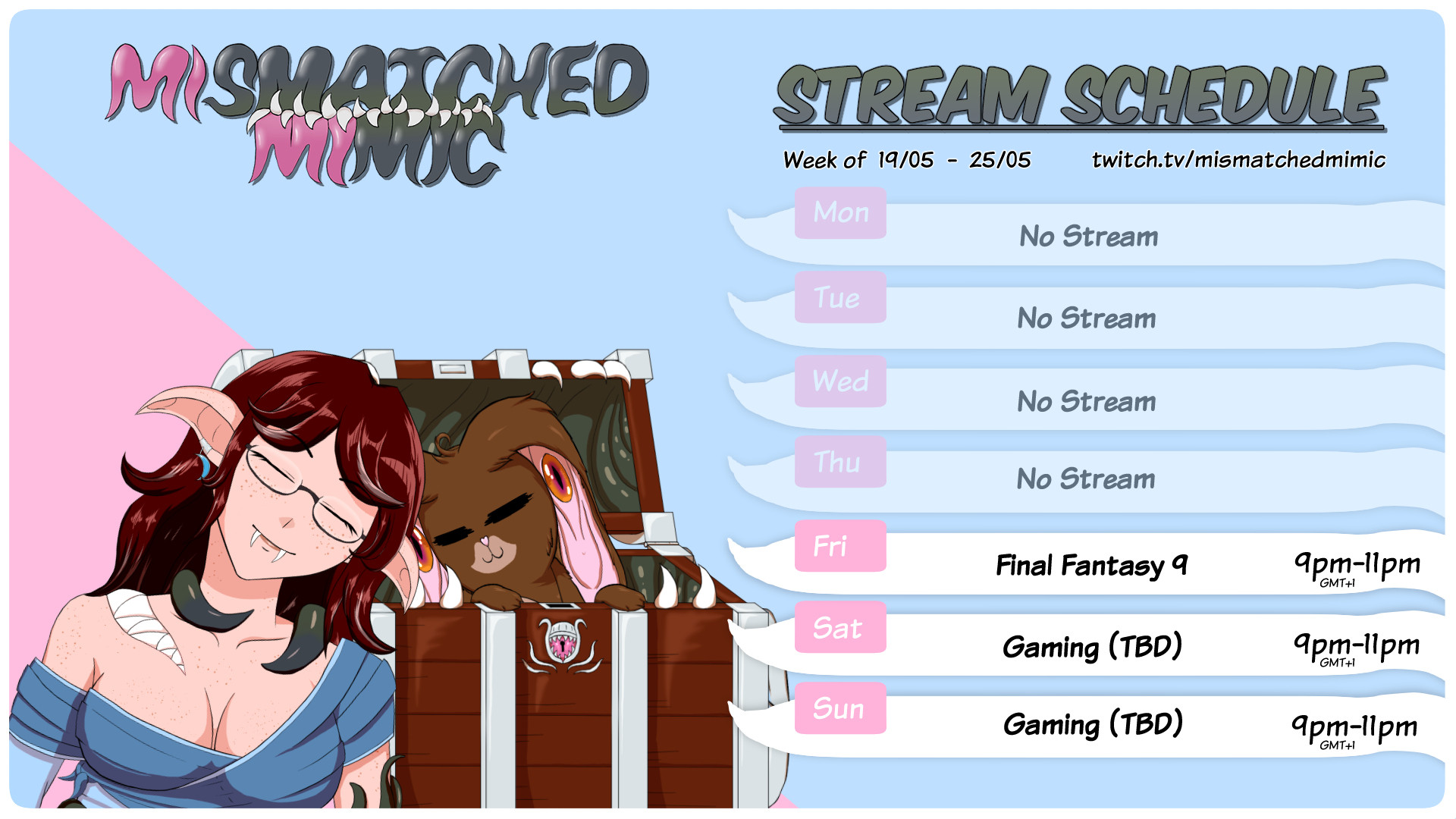 MISMATCHED MIMIC

STREAM SCHEDULE

Week of 19/05 - 25/05

twitch.tv/mismatchedmimic

Mon No Stream

Tue No Stream

Wed No Stream

Thu No Stream

Fri Final Fantasy 9 9pm-11pm GMT+1

Sat Gaming (TBD) 9pm-11pm GMT+1

Sun Gaming (TBD) 9pm-11pm GMT+1